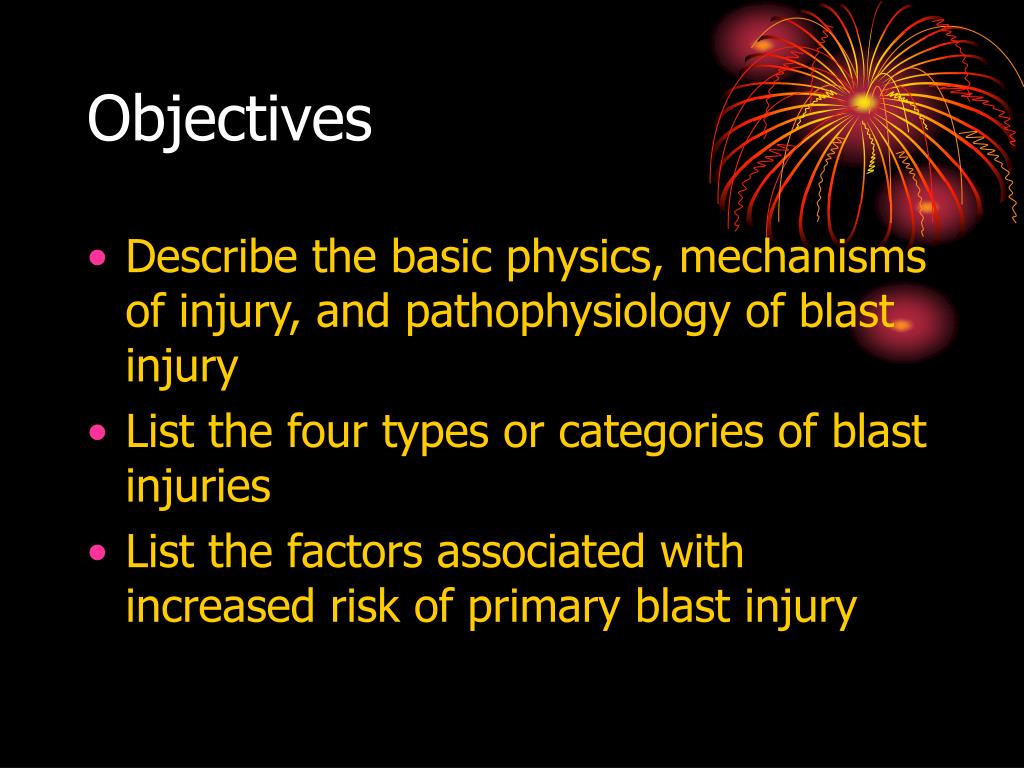 Objectives

• Describe the basic physics, mechanisms of injury, and pathophysiology of blast injury
• List the four types or categories of blast injuries
• List the factors associated with increased risk of primary blast injury